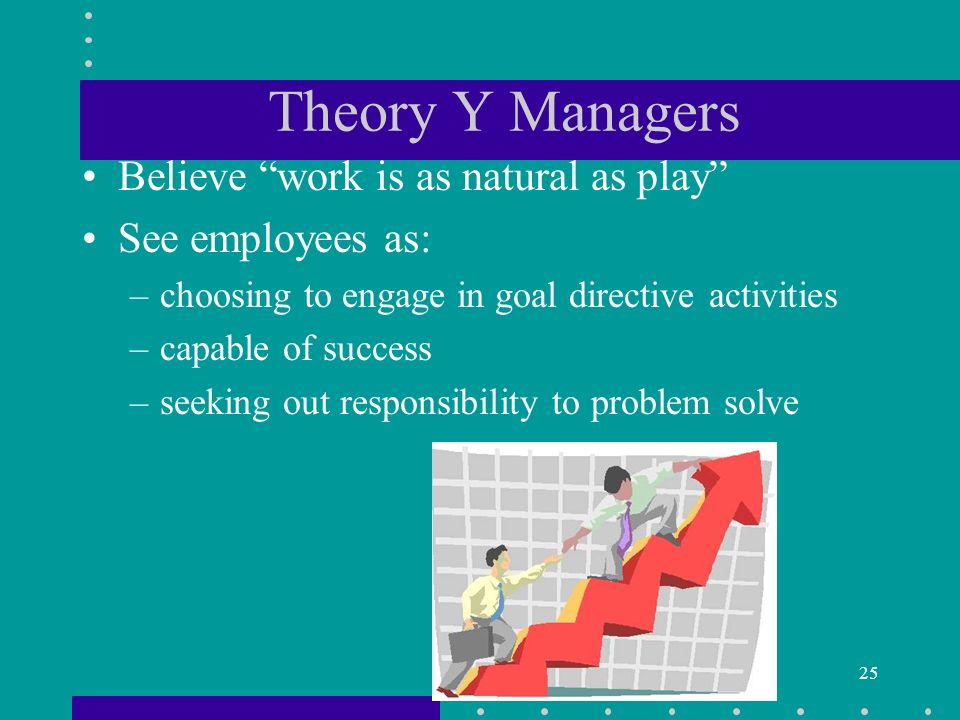 Theory Y Managers

• Believe “work is as natural as play”
• See employees as:
– choosing to engage in goal directive activities
– capable of success
– seeking out responsibility to problem solve

25